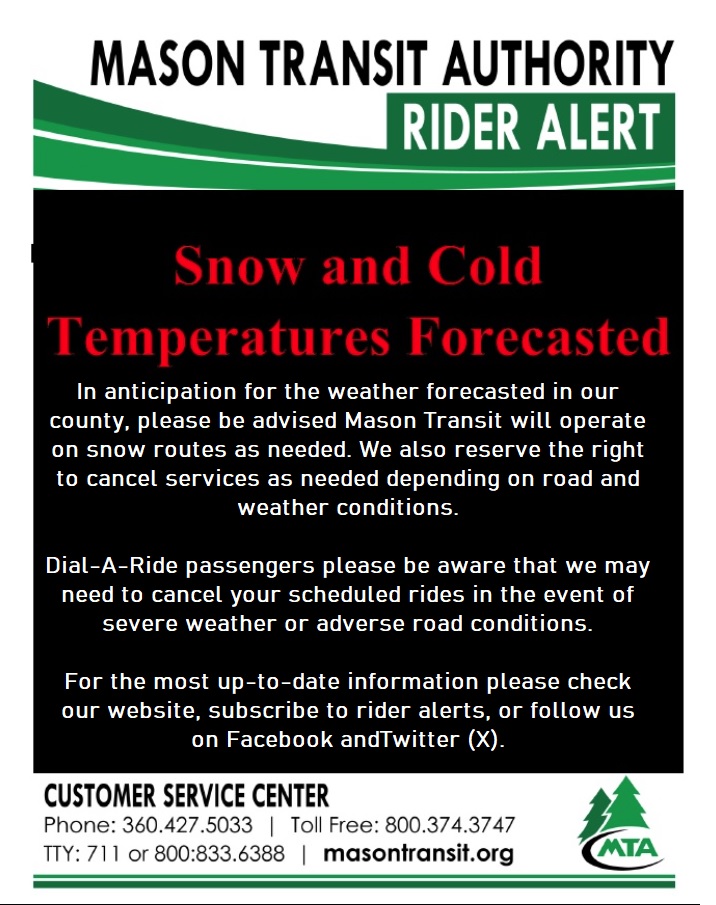 MASON TRANSIT AUTHORITY
RIDER ALERT

Snow and Cold Temperatures Forecasted

In anticipation for the weather forecasted in our county, please be advised Mason Transit will operate on snow routes as needed. We also reserve the right to cancel services as needed depending on road and weather conditions.

Dial-A-Ride passengers please be aware that we may need to cancel your scheduled rides in the event of severe weather or adverse road conditions.

For the most up-to-date information please check our website, subscribe to rider alerts, or follow us on Facebook andTwitter (X).

CUSTOMER SERVICE CENTER
Phone: 360.427.5033 | Toll Free: 800.374.3747
TTY: 711 or 800:833.6388 | masontransit.org

MTA